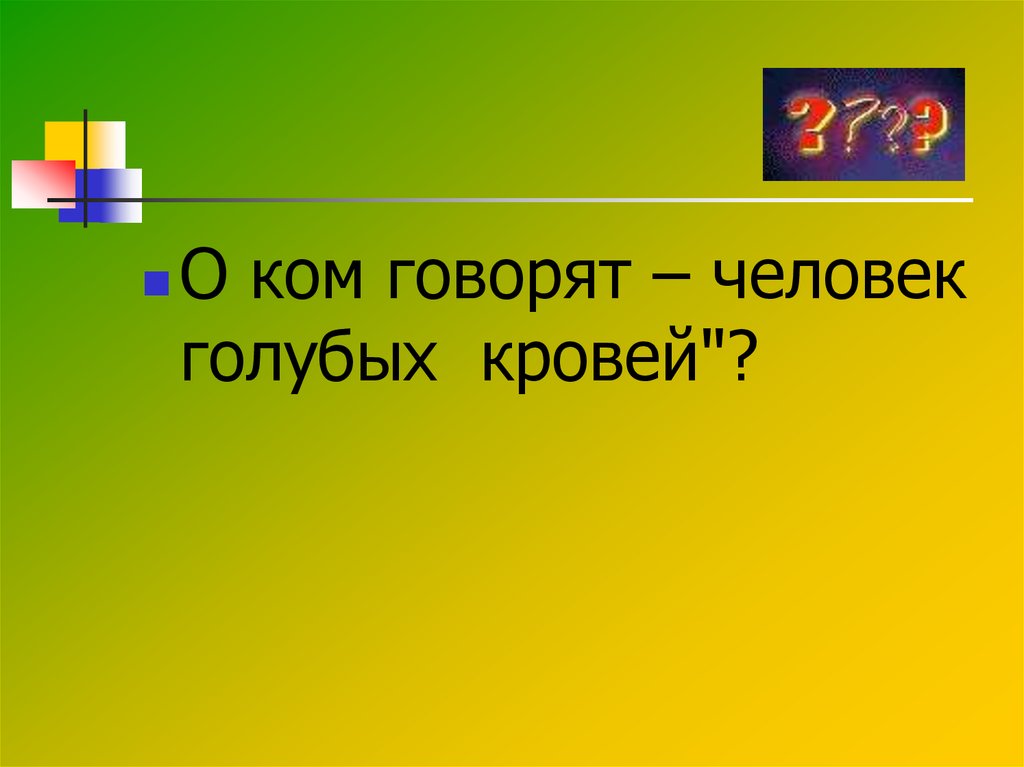 ????

О ком говорят – человек голубых кровей"?